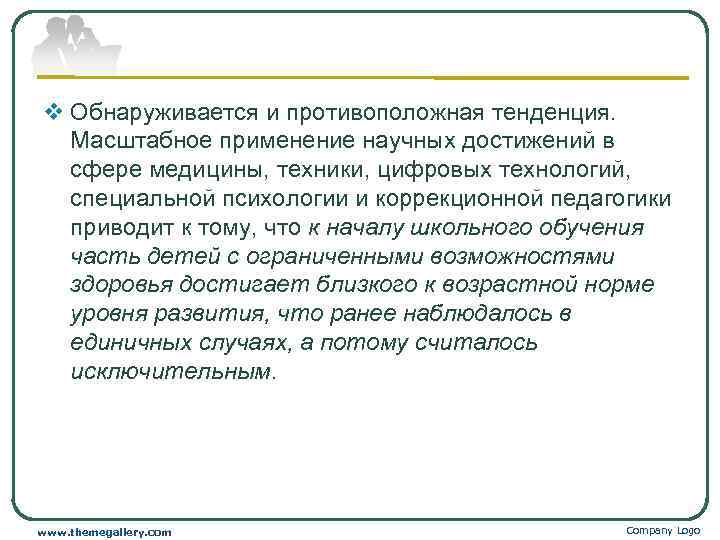 ❖ Обнаруживается и противоположная тенденция. Масштабное применение научных достижений в сфере медицины, техники, цифровых технологий, специальной психологии и коррекционной педагогики приводит к тому, что к началу школьного обучения часть детей с ограниченными возможностями здоровья достигает близкого к возрастной норме уровня развития, что ранее наблюдалось в единичных случаях, а потому считалось исключительным.

www.themegallery.com

Company Logo